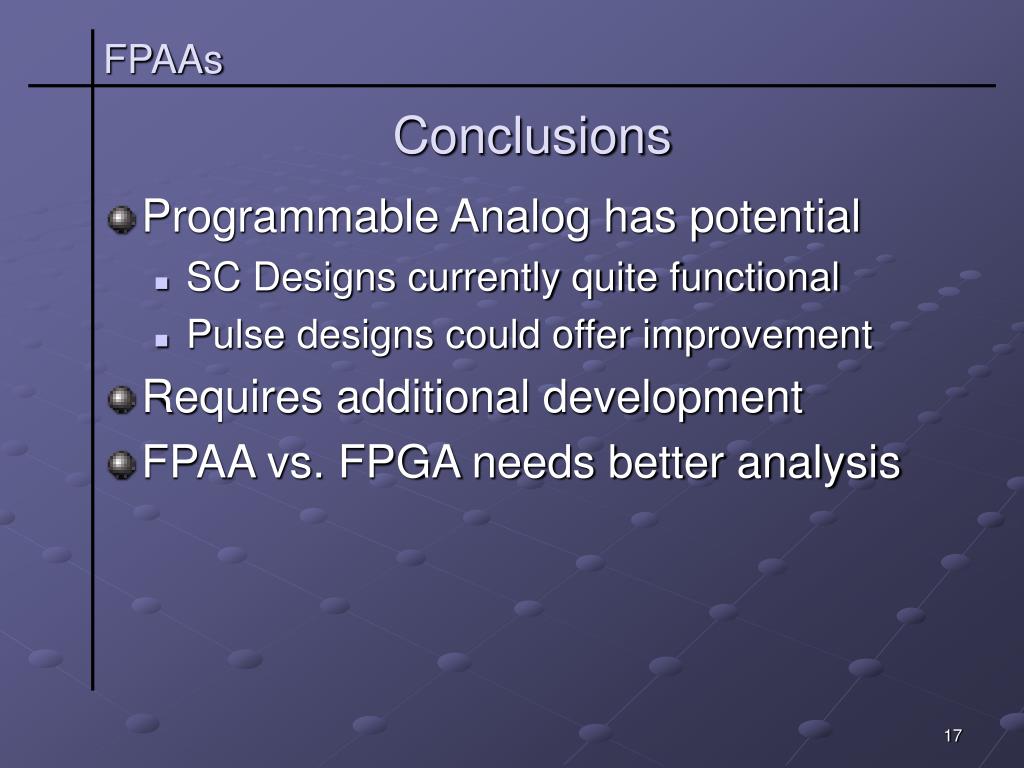 FPAAs

Conclusions

Programmable Analog has potential
SC Designs currently quite functional
Pulse designs could offer improvement
Requires additional development
FPAA vs. FPGA needs better analysis

17